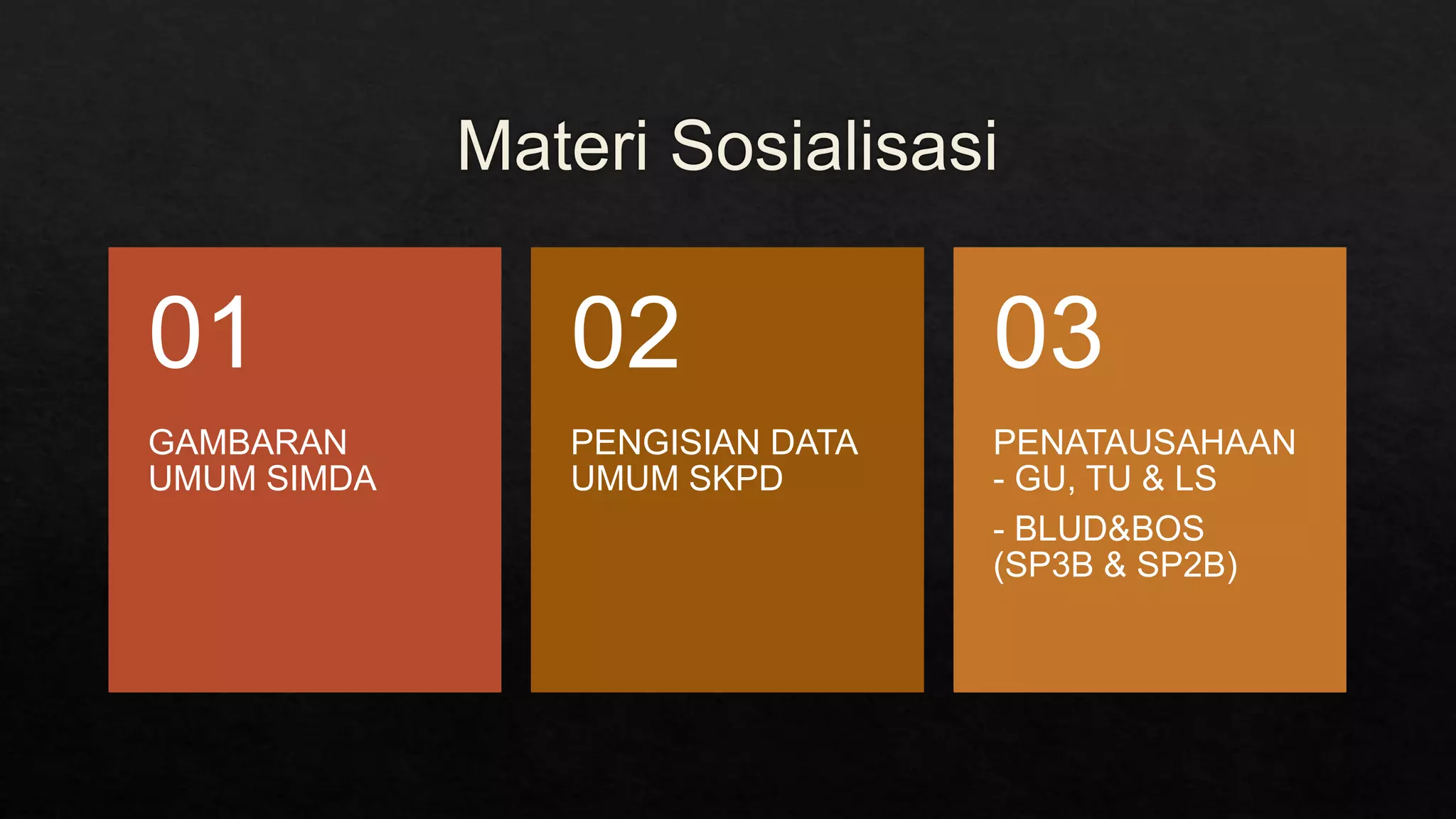 Materi Sosialisasi

01

GAMBARAN UMUM SIMDA

02

PENGISIAN DATA UMUM SKPD

03

PENATAUSAHAAN
- GU, TU & LS
- BLUD&BOS (SP3B & SP2B)